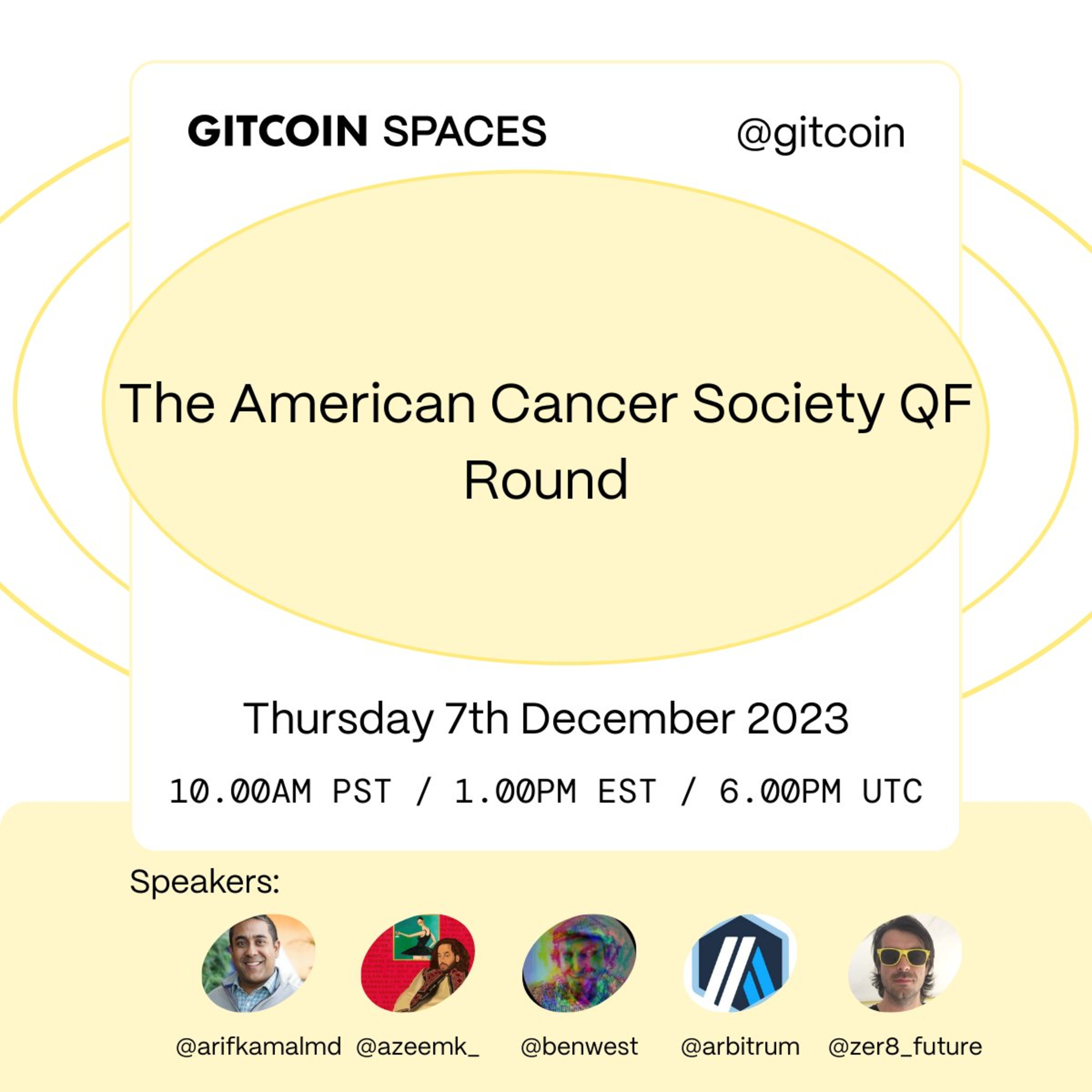 GITCOIN SPACES @gitcoin

The American Cancer Society QF Round

Thursday 7th December 2023

10.00AM PST / 1.00PM EST / 6.00PM UTC

Speakers:

@arifkamalmd @azeemk_ @benwest @arbitrum @zer8_future